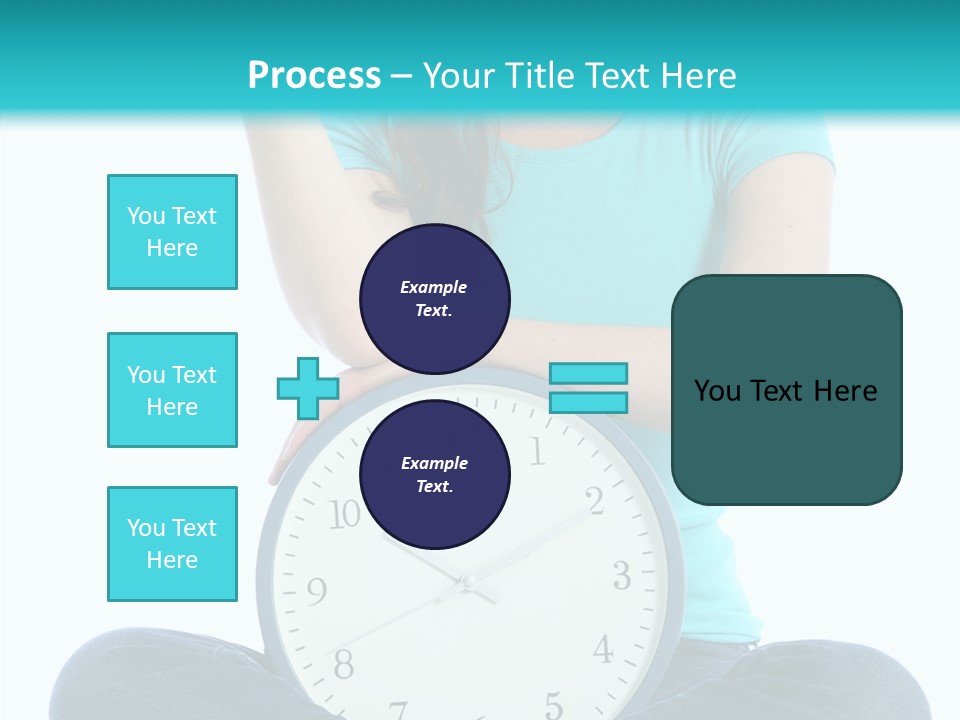 Process – Your Title Text Here

You Text Here

You Text Here

You Text Here

Example Text.

Example Text.

You Text Here

1
2
3
4
5
7
8
9
10